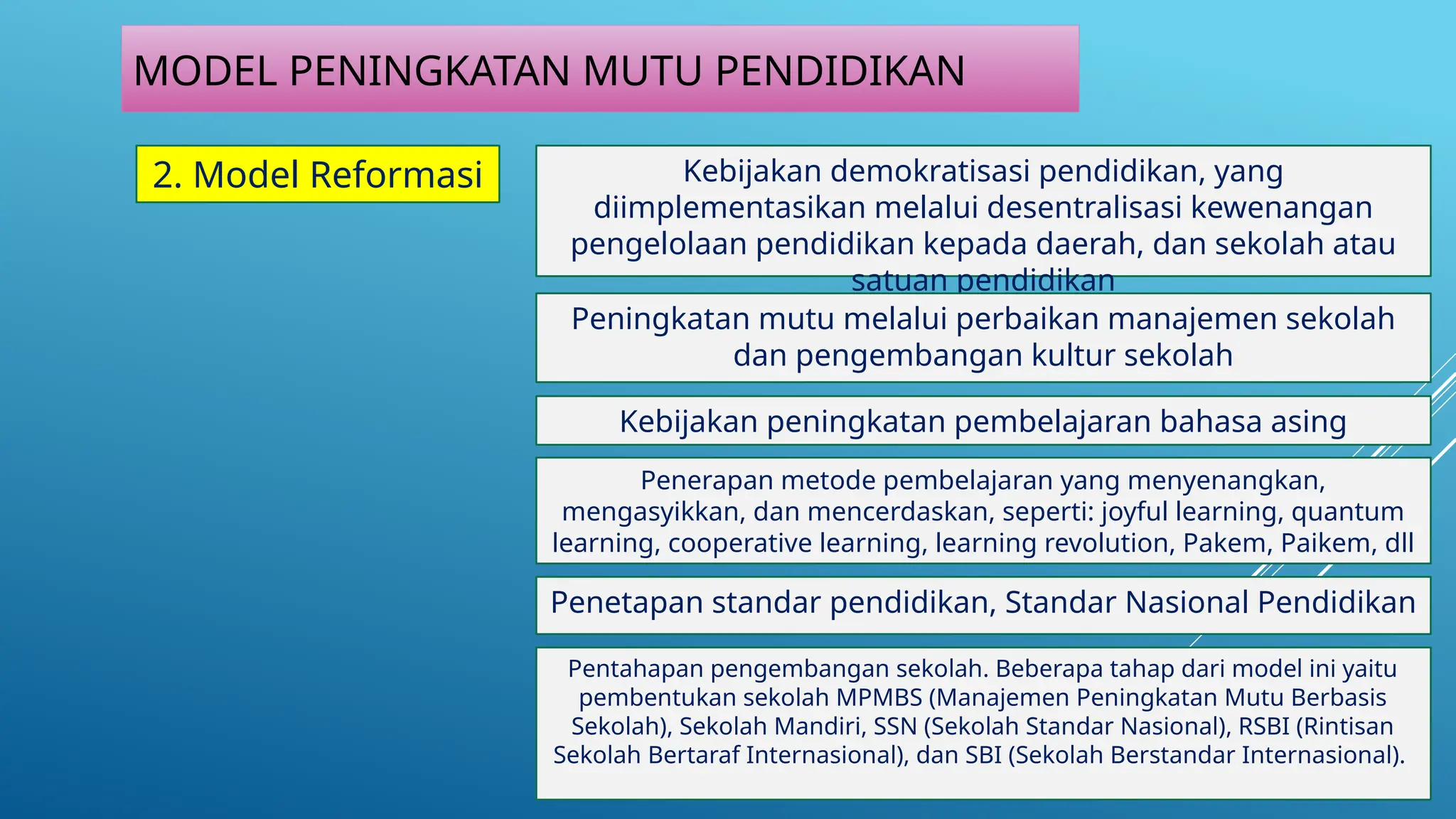 MODEL PENINGKATAN MUTU PENDIDIKAN

2. Model Reformasi

Kebijakan demokratisasi pendidikan, yang diimplementasikan melalui desentralisasi kewenangan pengelolaan pendidikan kepada daerah, dan sekolah atau satuan pendidikan

Peningkatan mutu melalui perbaikan manajemen sekolah dan pengembangan kultur sekolah

Kebijakan peningkatan pembelajaran bahasa asing

Penerapan metode pembelajaran yang menyenangkan, mengasyikkan, dan mencerdaskan, seperti: joyful learning, quantum learning, cooperative learning, learning revolution, Pakem, Paikem, dll

Penetapan standar pendidikan, Standar Nasional Pendidikan

Pentahapan pengembangan sekolah. Beberapa tahap dari model ini yaitu pembentukan sekolah MPMBS (Manajemen Peningkatan Mutu Berbasis Sekolah), Sekolah Mandiri, SSN (Sekolah Standar Nasional), RSBI (Rintisan Sekolah Bertaraf Internasional), dan SBI (Sekolah Berstandar Internasional).